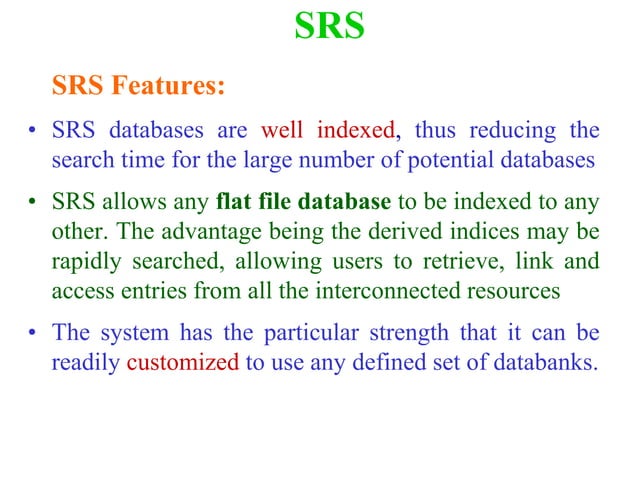 SRS

SRS Features:

• SRS databases are well indexed, thus reducing the search time for the large number of potential databases

• SRS allows any flat file database to be indexed to any other. The advantage being the derived indices may be rapidly searched, allowing users to retrieve, link and access entries from all the interconnected resources

• The system has the particular strength that it can be readily customized to use any defined set of databanks.